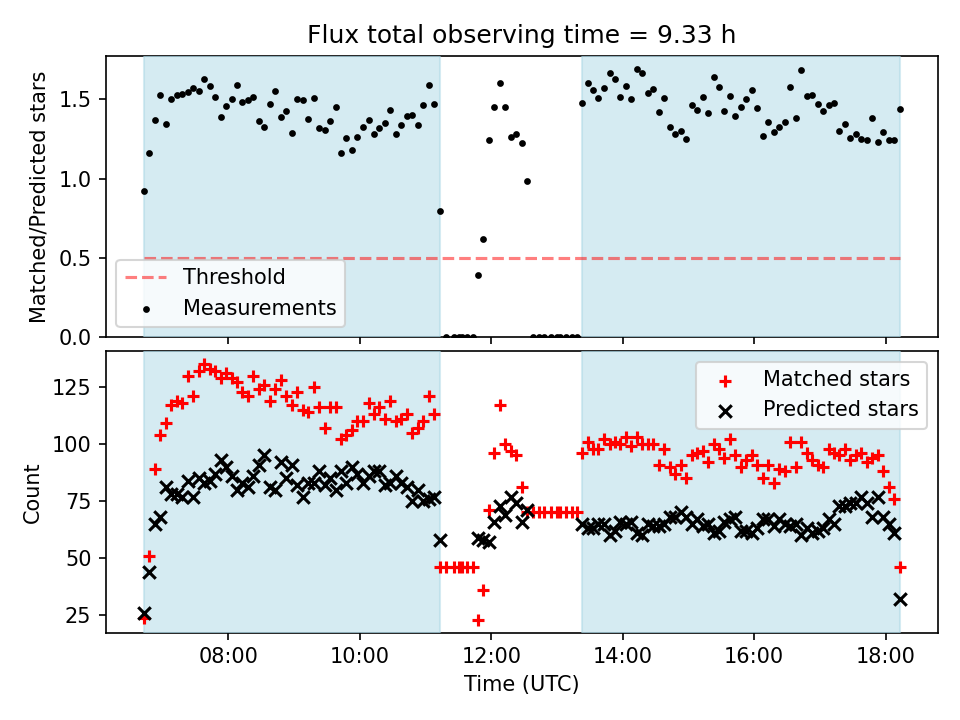 Flux total observing time = 9.33 h

Matched/Predicted stars

1.5
1.0
0.5
0.0

Threshold
Measurements

Count

125
100
75
50
25

Matched stars
Predicted stars

08:00
10:00
12:00
14:00
16:00
18:00

Time (UTC)